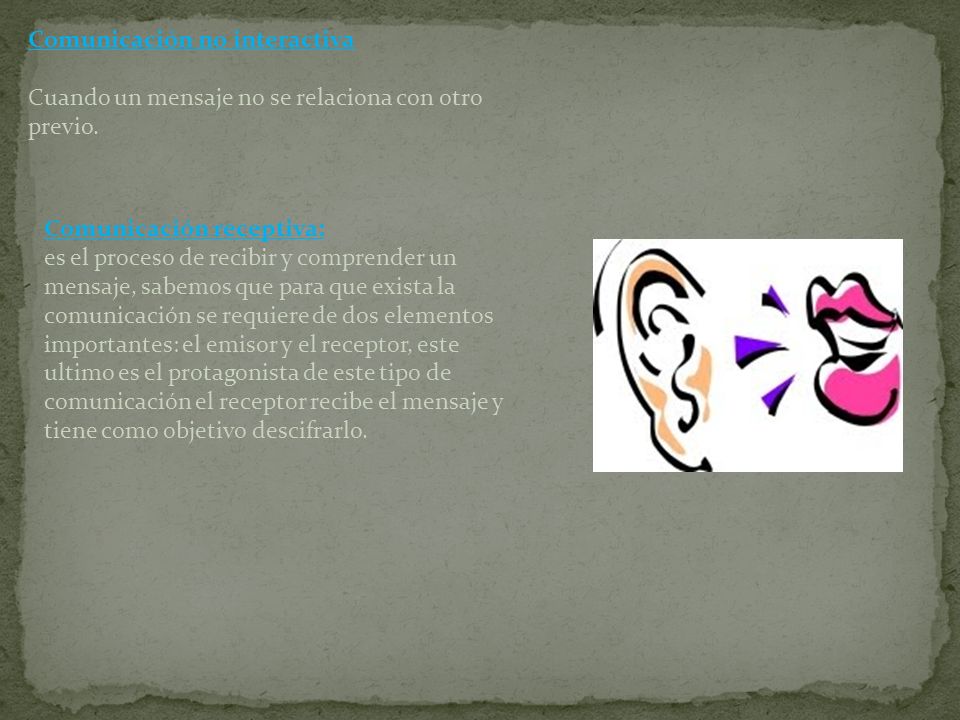 Comunicación no interactiva

Cuando un mensaje no se relaciona con otro previo.

Comunicación receptiva:
es el proceso de recibir y comprender un mensaje, sabemos que para que exista la comunicación se requiere de dos elementos importantes: el emisor y el receptor, este ultimo es el protagonista de este tipo de comunicación el receptor recibe el mensaje y tiene como objetivo descifrarlo.